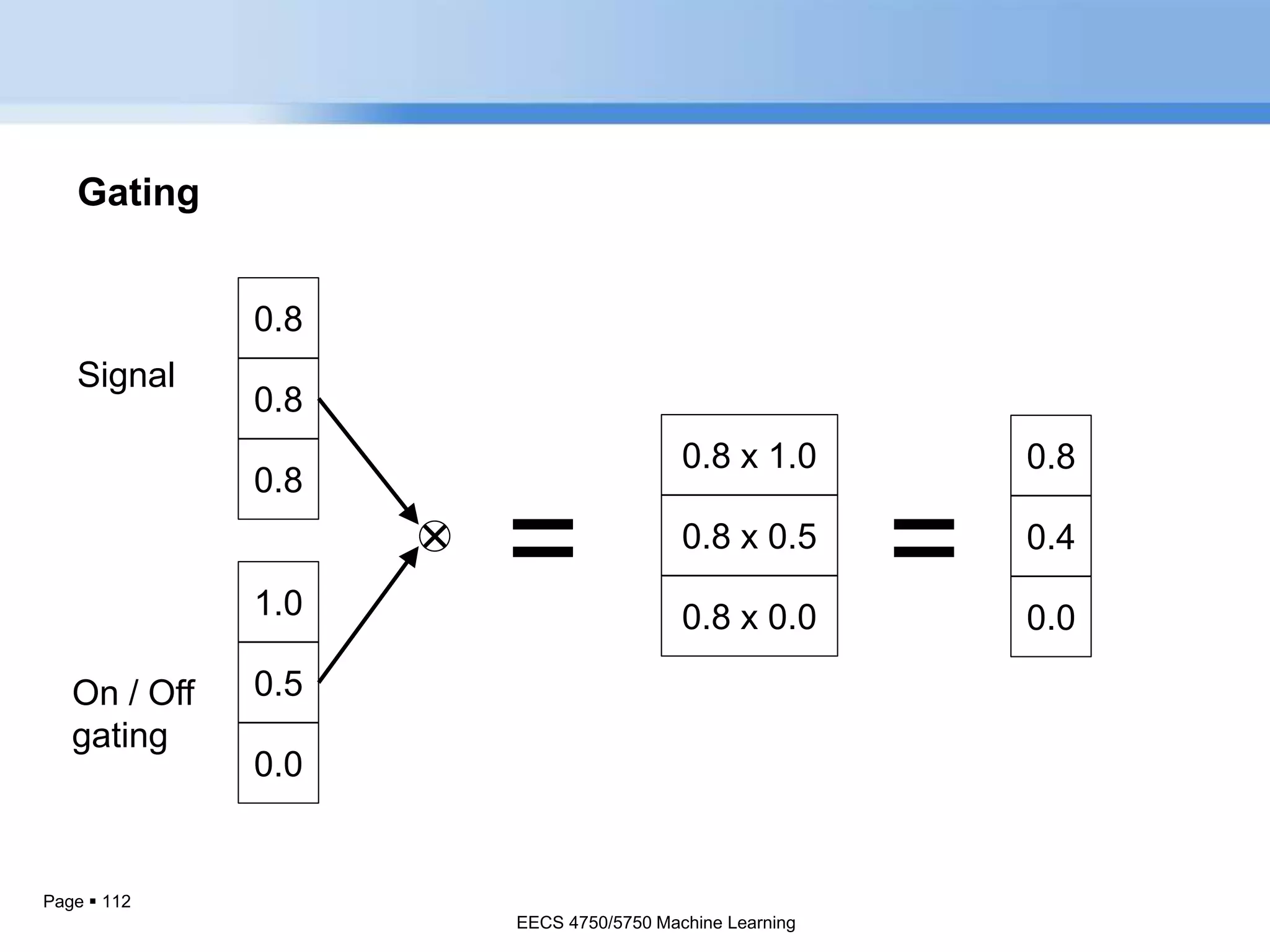 Gating

Signal

0.8

0.8

0.8

On / Off gating

1.0

0.5

0.0

$\otimes$

=

0.8 x 1.0

0.8 x 0.5

0.8 x 0.0

=

0.8

0.4

0.0

Page ▪ 112

EECS 4750/5750 Machine Learning